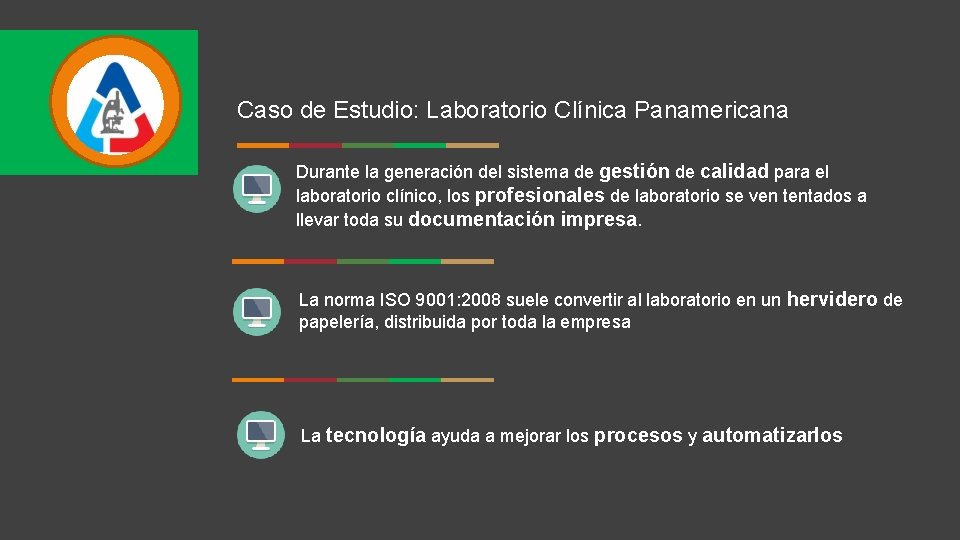 Caso de Estudio: Laboratorio Clínica Panamericana

Durante la generación del sistema de gestión de calidad para el laboratorio clínico, los profesionales de laboratorio se ven tentados a llevar toda su documentación impresa.

La norma ISO 9001:2008 suele convertir al laboratorio en un hervidero de papelería, distribuida por toda la empresa

La tecnología ayuda a mejorar los procesos y automatizarlos